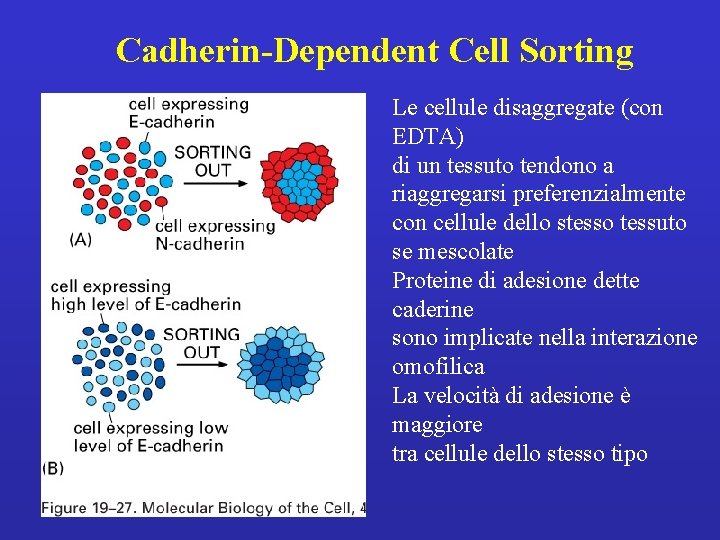 Cadherin-Dependent Cell Sorting

cell expressing E-cadherin

SORTING OUT

cell expressing N-cadherin

(A)

cell expressing high level of E-cadherin

SORTING OUT

cell expressing low level of E-cadherin

(B)

Figure 19–27. Molecular Biology of the Cell, 4

Le cellule disaggregate (con EDTA)
di un tessuto tendono a riaggregarsi preferenzialmente con cellule dello stesso tessuto se mescolate
Proteine di adesione dette caderine
sono implicate nella interazione omofilica
La velocità di adesione è maggiore
tra cellule dello stesso tipo